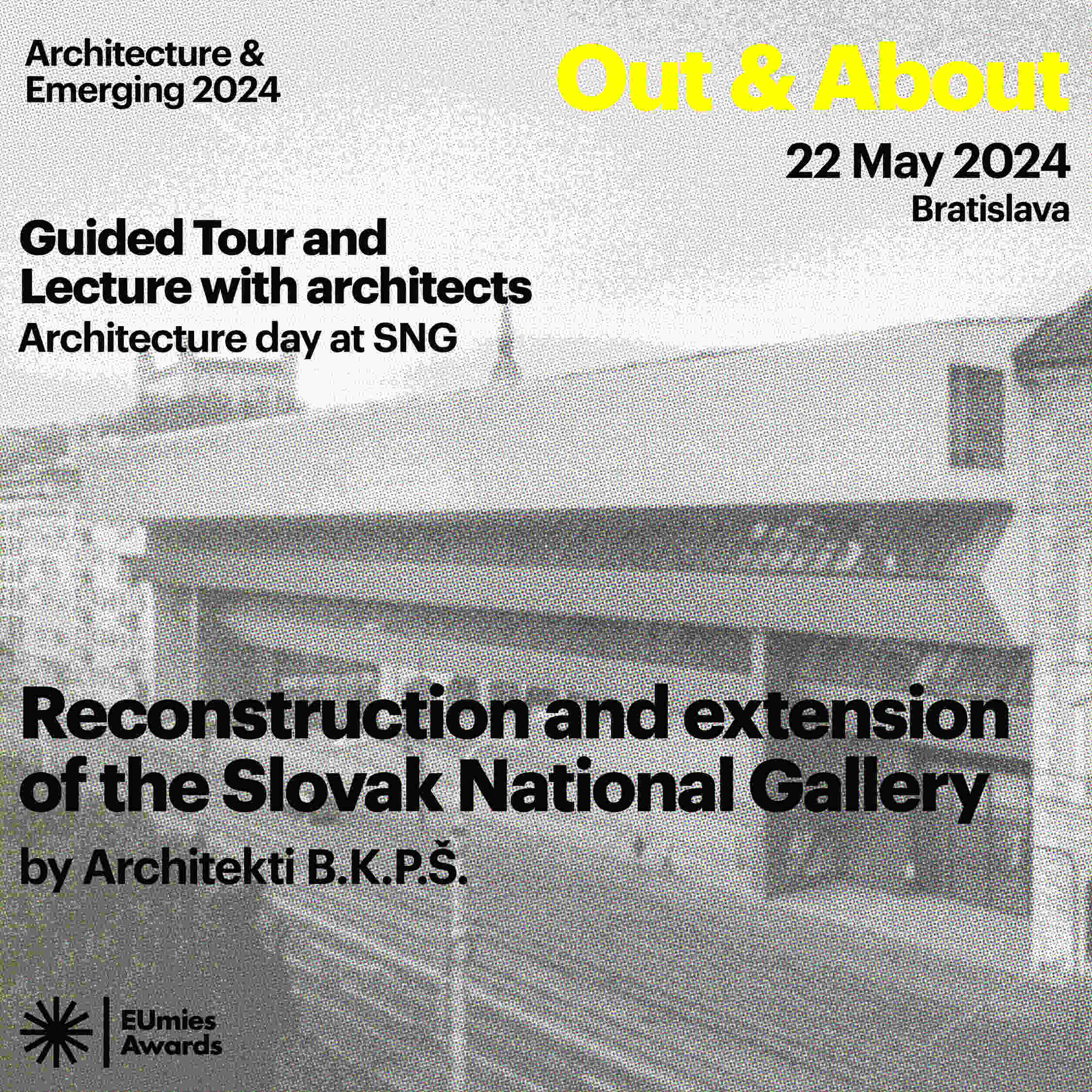 Architecture & Emerging 2024

Out & About

22 May 2024
Bratislava

Guided Tour and Lecture with architects
Architecture day at SNG

Reconstruction and extension of the Slovak National Gallery
by Architekti B.K.P.Š.

EUmies Awards